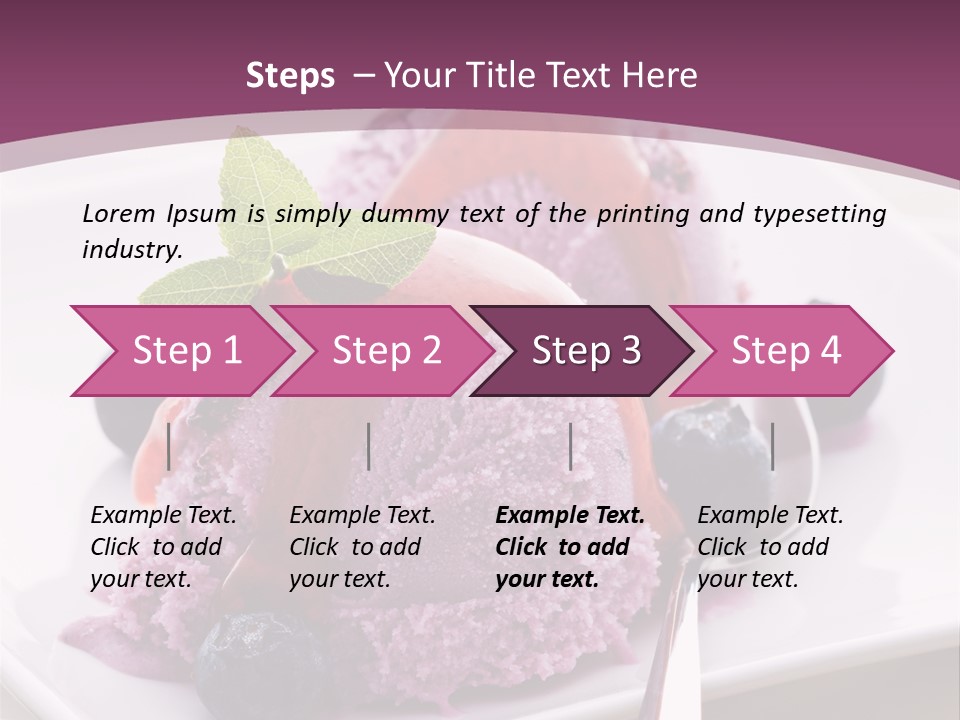 Steps – Your Title Text Here

Lorem Ipsum is simply dummy text of the printing and typesetting industry.

Step 1

Step 2

Step 3

Step 4

Example Text. Click to add your text.

Example Text. Click to add your text.

Example Text. Click to add your text.

Example Text. Click to add your text.